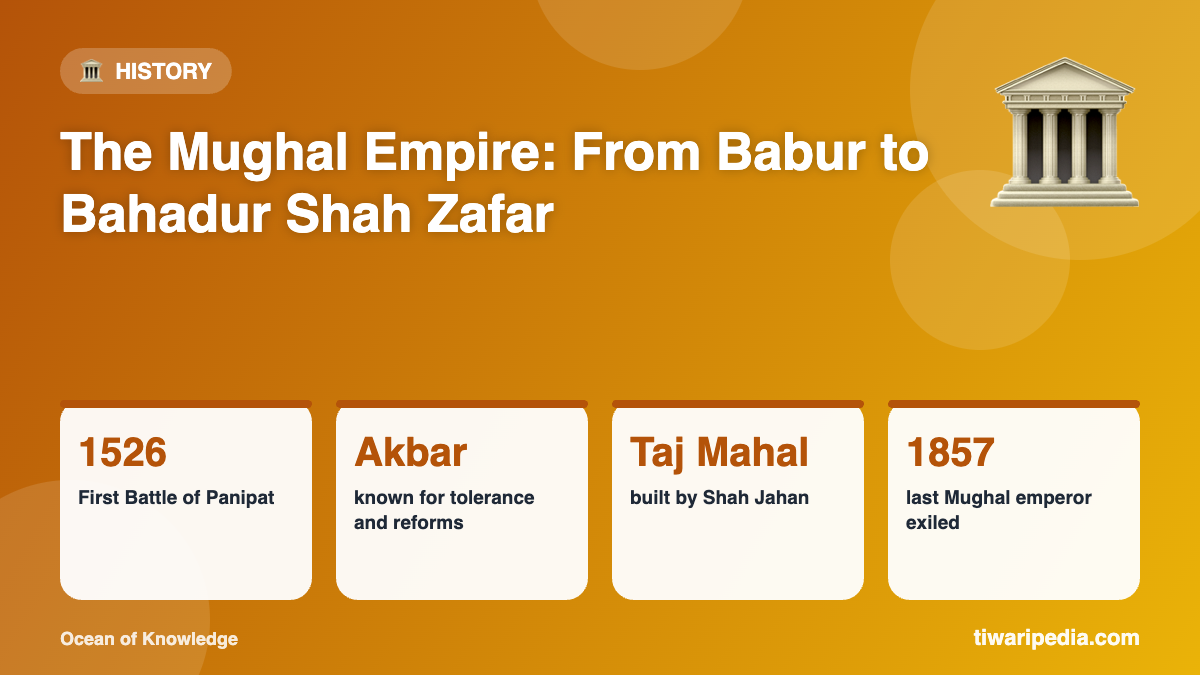 HISTORY

The Mughal Empire: From Babur to Bahadur Shah Zafar

1526

First Battle of Panipat

Akbar

known for tolerance and reforms

Taj Mahal

built by Shah Jahan

1857

last Mughal emperor exiled

Ocean of Knowledge

tiwaripedia.com